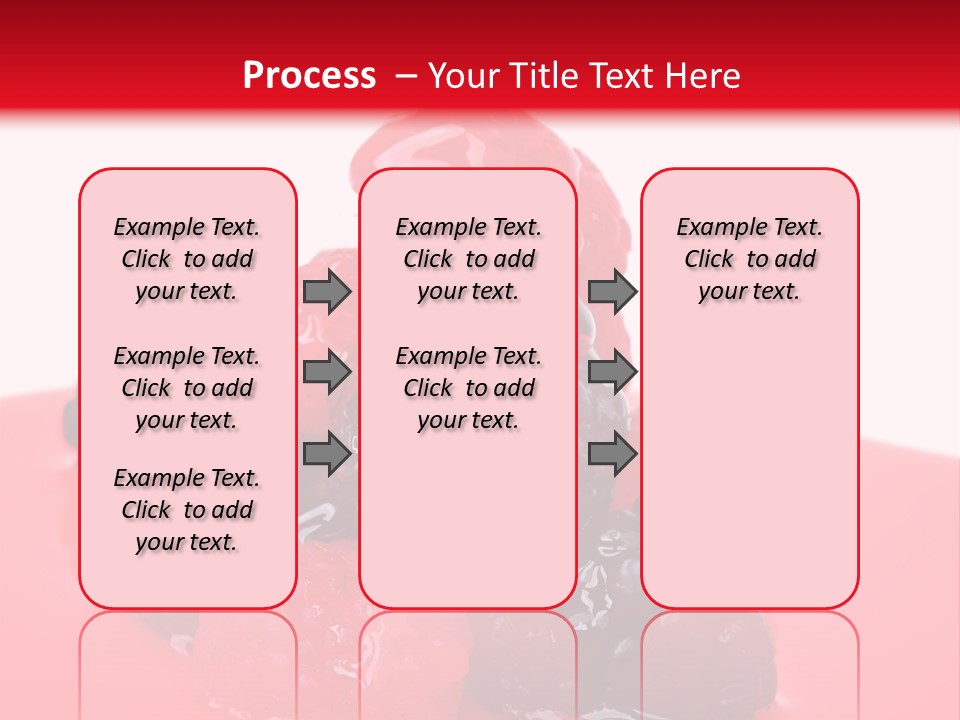 Process – Your Title Text Here

Example Text. Click to add your text.

Example Text. Click to add your text.

Example Text. Click to add your text.

Example Text. Click to add your text.

Example Text. Click to add your text.

Example Text. Click to add your text.